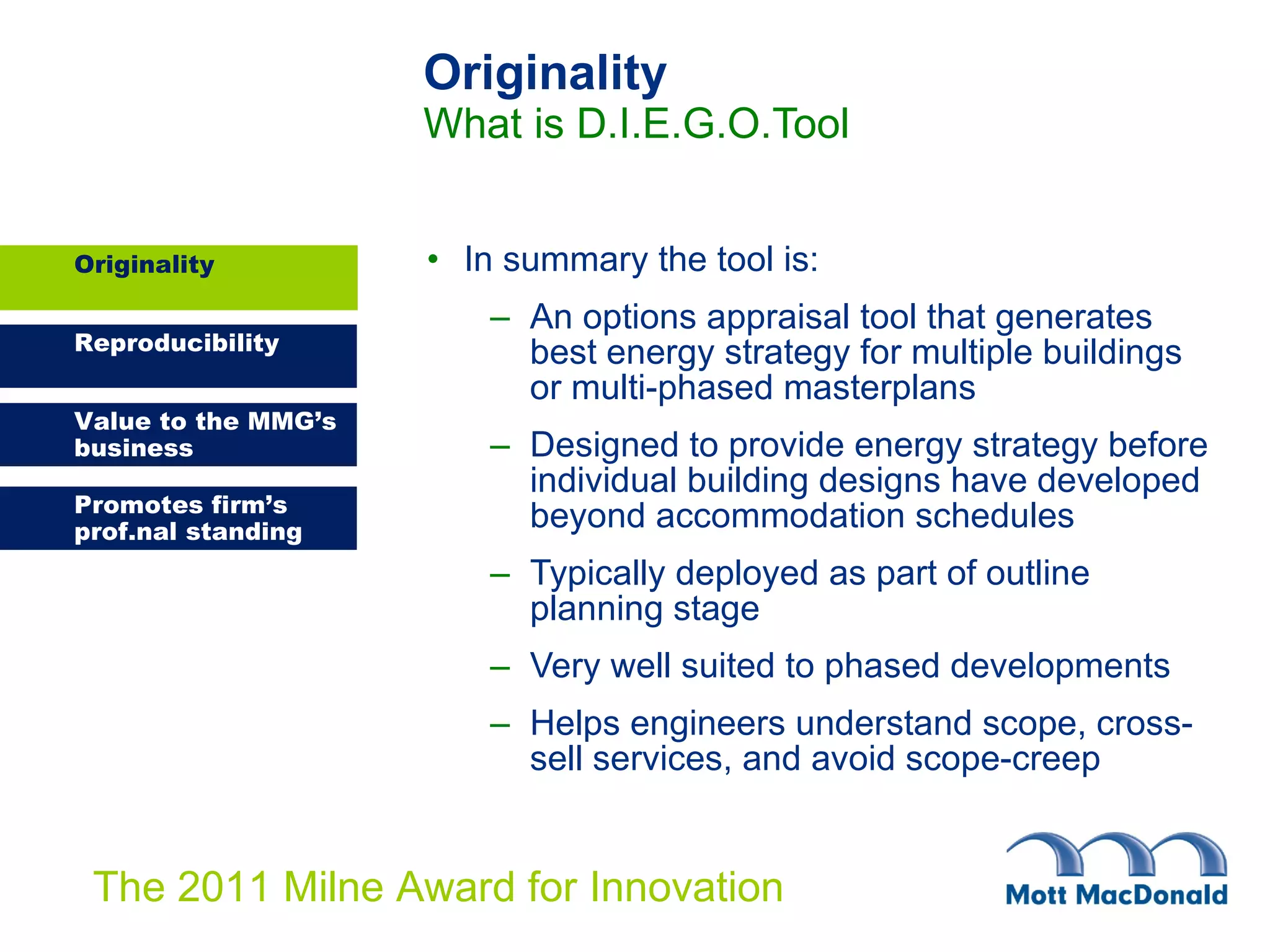 Originality
What is D.I.E.G.O.Tool

Originality

Reproducibility

Value to the MMG's business

Promotes firm's prof.nal standing

• In summary the tool is:
– An options appraisal tool that generates best energy strategy for multiple buildings or multi-phased masterplans
– Designed to provide energy strategy before individual building designs have developed beyond accommodation schedules
– Typically deployed as part of outline planning stage
– Very well suited to phased developments
– Helps engineers understand scope, cross-sell services, and avoid scope-creep

The 2011 Milne Award for Innovation

Mott MacDonald